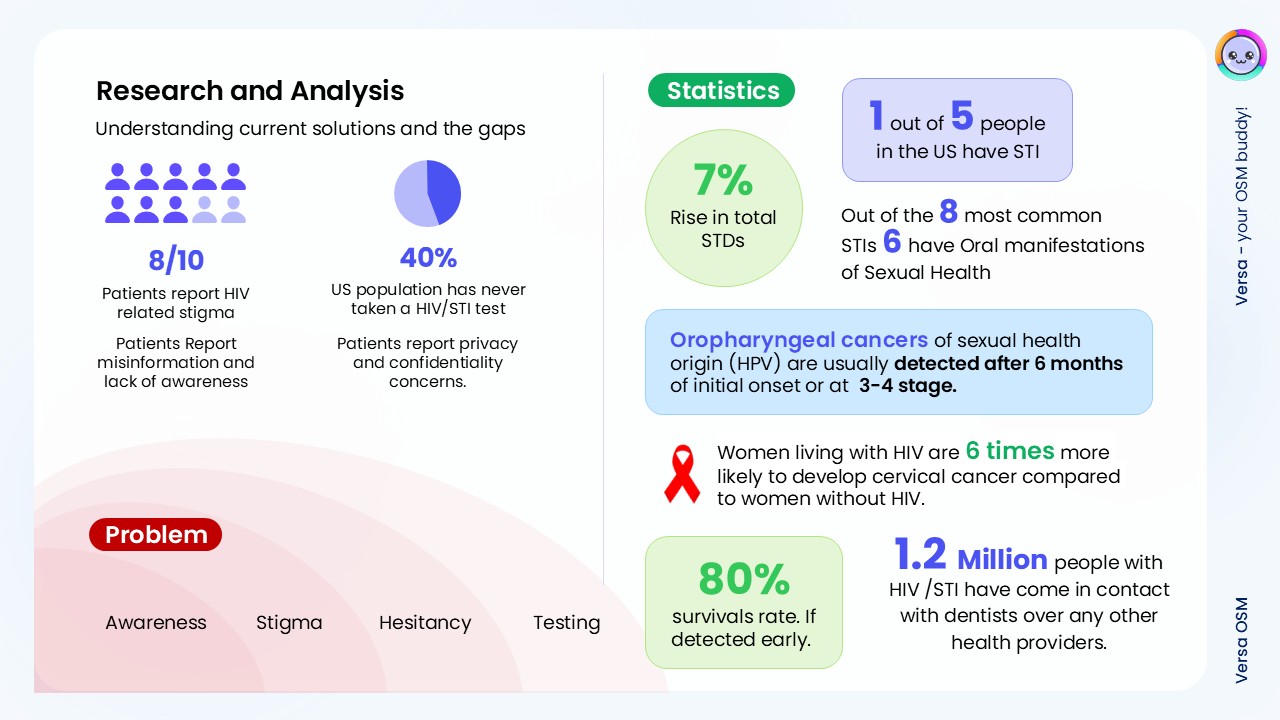 Research and Analysis

Understanding current solutions and the gaps

8/10

Patients report HIV related stigma

Patients Report misinformation and lack of awareness

40%

US population has never taken a HIV/STI test

Patients report privacy and confidentiality concerns.

Problem

Awareness Stigma Hesitancy Testing

Statistics

7%
Rise in total STDs

1 out of 5 people in the US have STI

Out of the 8 most common STIs 6 have Oral manifestations of Sexual Health

Oropharyngeal cancers of sexual health origin (HPV) are usually detected after 6 months of initial onset or at 3-4 stage.

Women living with HIV are 6 times more likely to develop cervical cancer compared to women without HIV.

80%
survivals rate. If detected early.

1.2 Million people with HIV /STI have come in contact with dentists over any other health providers.

Versa - your OSM buddy!

Versa OSM